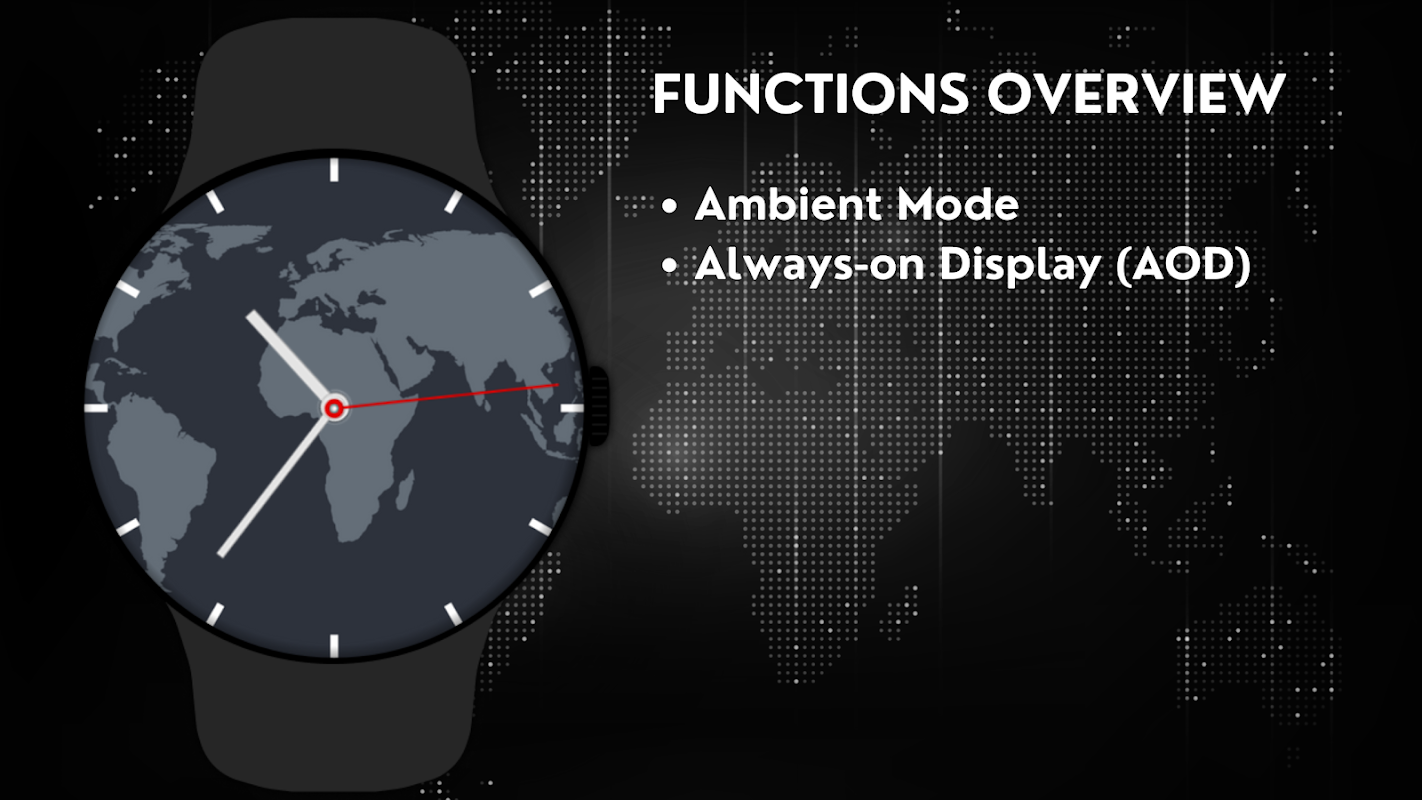 FUNCTIONS OVERVIEW

• Ambient Mode
• Always-on Display (AOD)